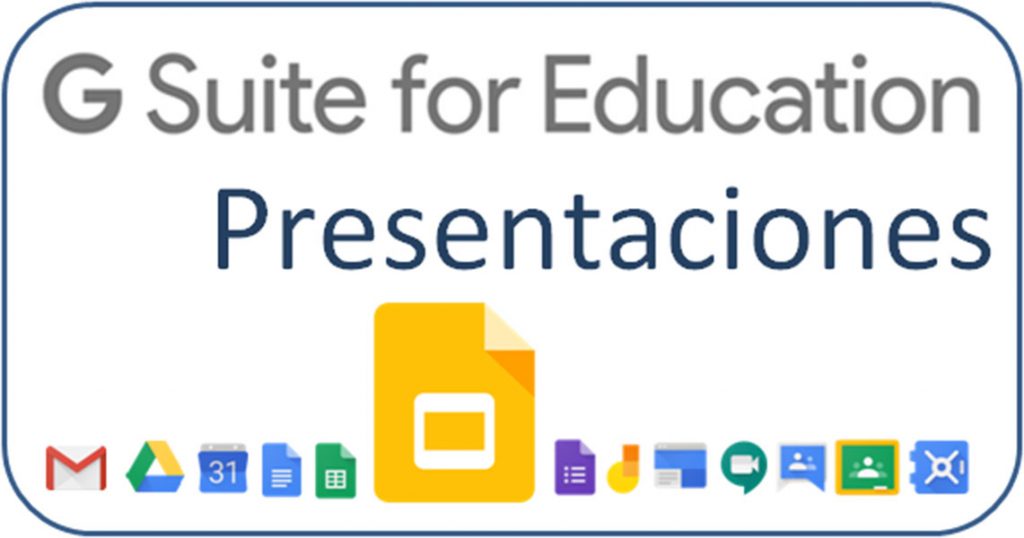 G Suite for Education
Presentaciones

31